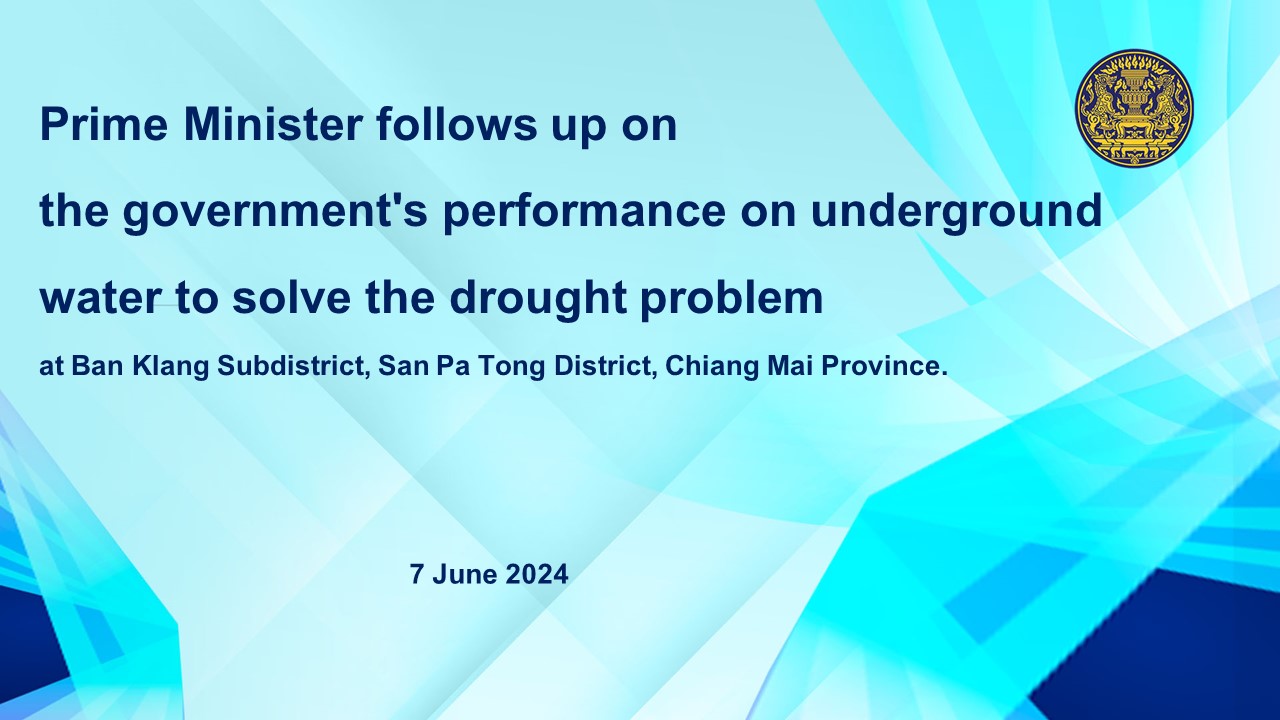 Prime Minister follows up on

the government's performance on underground

water to solve the drought problem

at Ban Klang Subdistrict, San Pa Tong District, Chiang Mai Province.

7 June 2024